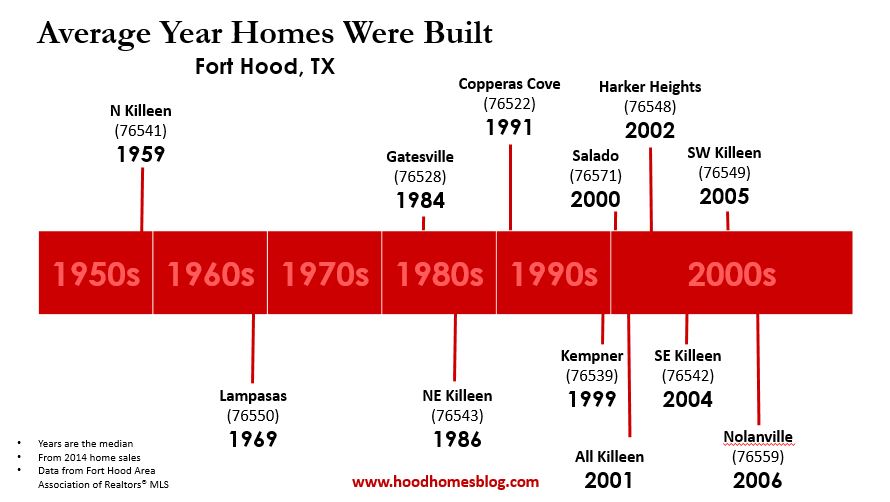 Average Year Homes Were Built
Fort Hood, TX

N Killeen
(76541)
1959

Gatesville
(76528)
1984

Copperas Cove
(76522)
1991

Salado
(76571)
2000

Harker Heights
(76548)
2002

SW Killeen
(76549)
2005

1950s 1960s 1970s 1980s 1990s 2000s

Lampasas
(76550)
1969

NE Killeen
(76543)
1986

Kempner
(76539)
1999

All Killeen
2001

SE Killeen
(76542)
2004

Nolanville
(76559)
2006

• Years are the median
• From 2014 home sales
• Data from Fort Hood Area Association of Realtors® MLS

www.hoodhomesblog.com